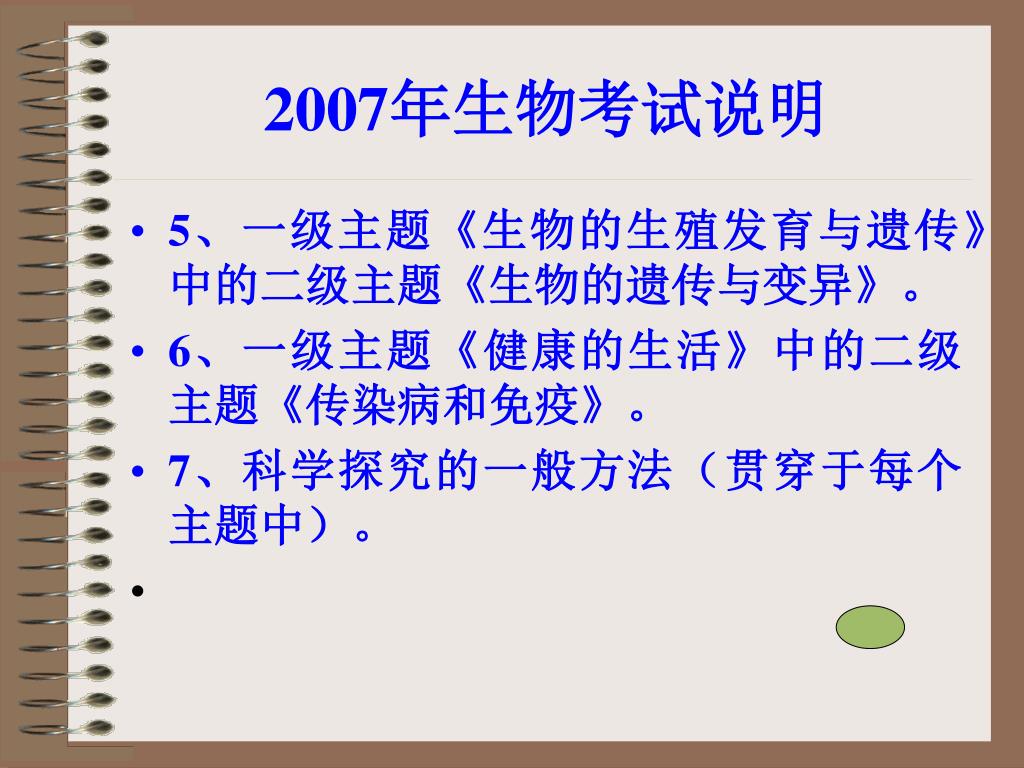 2007年生物考试说明

• 5、一级主题《生物的生殖发育与遗传》中的二级主题《生物的遗传与变异》。

• 6、一级主题《健康的生活》中的二级主题《传染病和免疫》。

• 7、科学探究的一般方法（贯穿于每个主题中）。

•